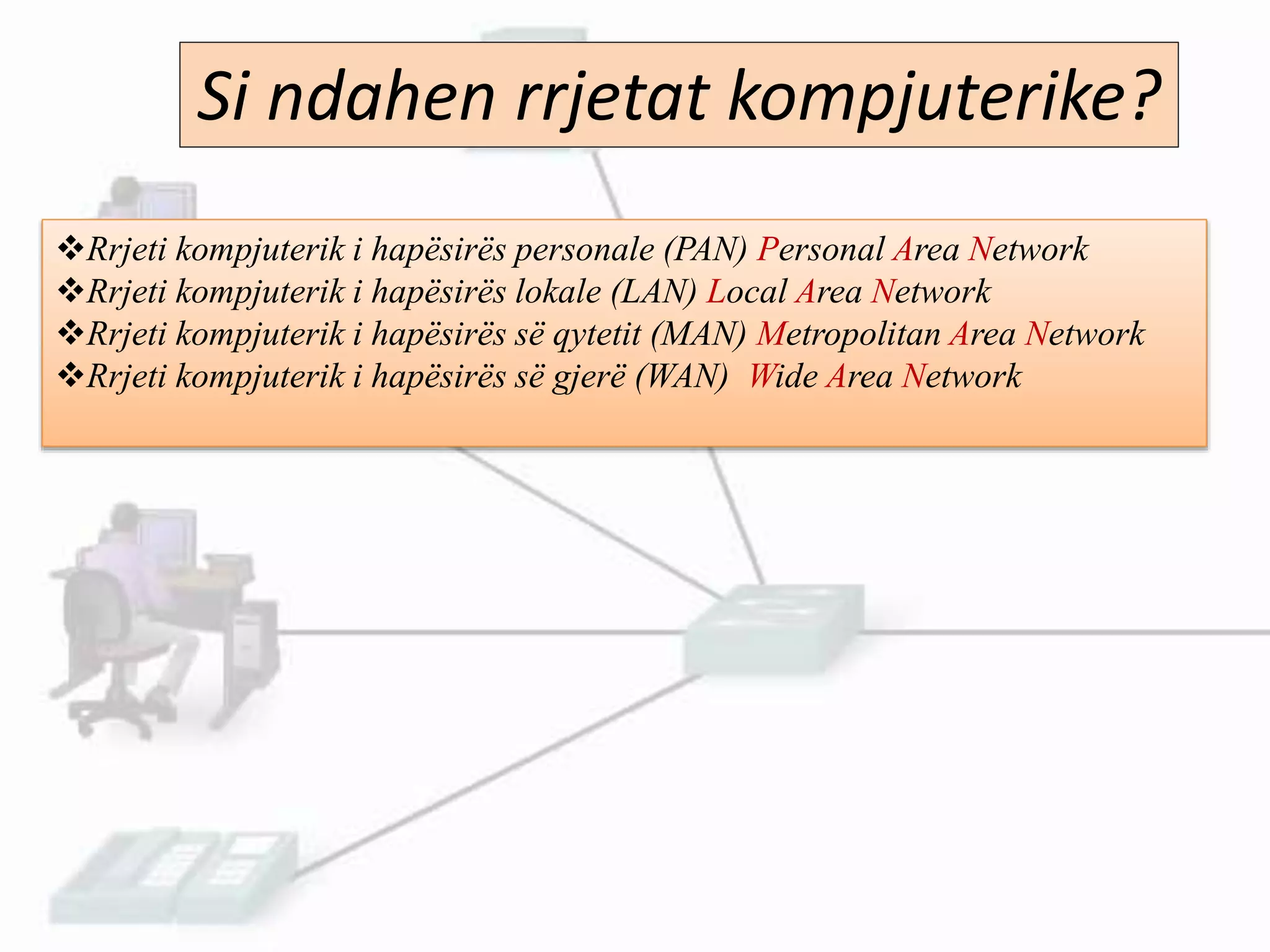 Si ndahen rrjetat kompjuterike?

❖Rrjeti kompjuterik i hapësirës personale (PAN) Personal Area Network
❖Rrjeti kompjuterik i hapësirës lokale (LAN) Local Area Network
❖Rrjeti kompjuterik i hapësirës së qytetit (MAN) Metropolitan Area Network
❖Rrjeti kompjuterik i hapësirës së gjerë (WAN) Wide Area Network